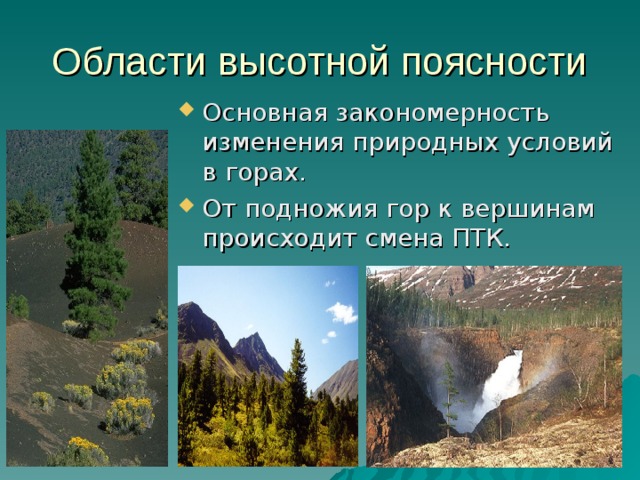 Области высотной поясности

Основная закономерность изменения природных условий в горах.

От подножия гор к вершинам происходит смена ПТК.